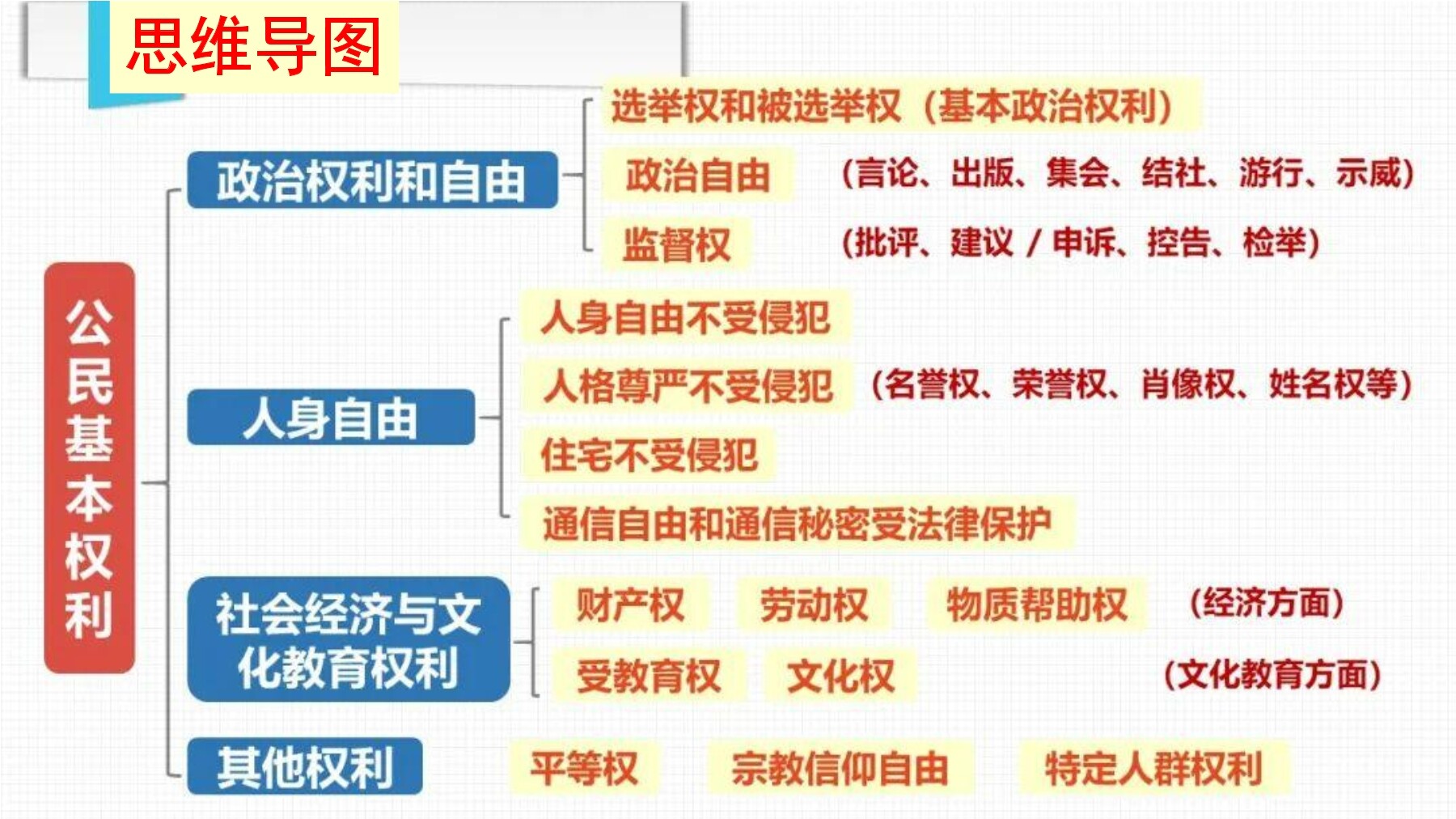 思维导图

公民基本权利

政治权利和自由

选举权和被选举权（基本政治权利）

政治自由 （言论、出版、集会、结社、游行、示威）

监督权 （批评、建议 / 申诉、控告、检举）

人身自由

人身自由不受侵犯

人格尊严不受侵犯 （名誉权、荣誉权、肖像权、姓名权等）

住宅不受侵犯

通信自由和通信秘密受法律保护

社会经济与文化教育权利

财产权 劳动权 物质帮助权 （经济方面）

受教育权 文化权 （文化教育方面）

其他权利

平等权 宗教信仰自由 特定人群权利